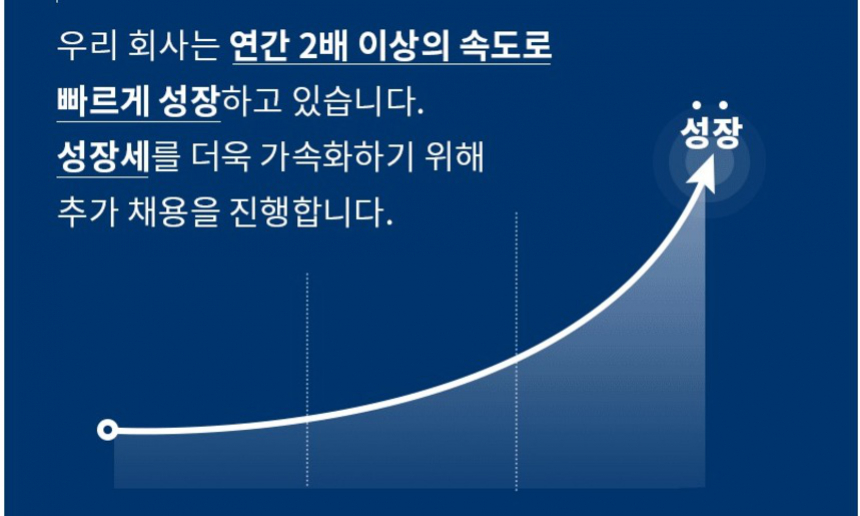 우리 회사는 연간 2배 이상의 속도로 빠르게 성장하고 있습니다.
성장세를 더욱 가속화하기 위해 추가 채용을 진행합니다.

성장